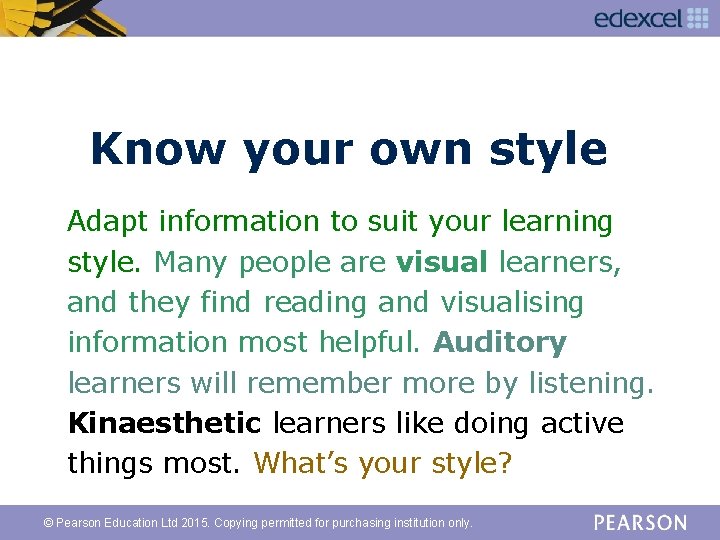 edexcel

Know your own style

Adapt information to suit your learning style. Many people are visual learners, and they find reading and visualising information most helpful. Auditory learners will remember more by listening. Kinaesthetic learners like doing active things most. What's your style?

© Pearson Education Ltd 2015. Copying permitted for purchasing institution only.

PEARSON